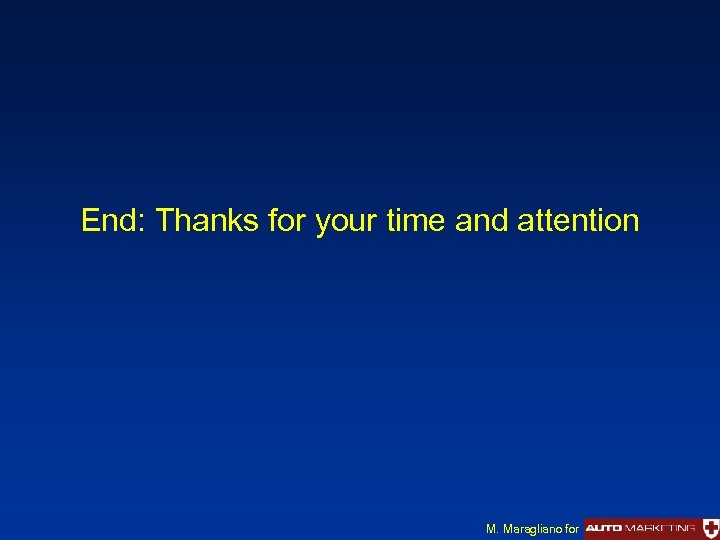 End: Thanks for your time and attention

M. Maragliano for AUTO MARKETING